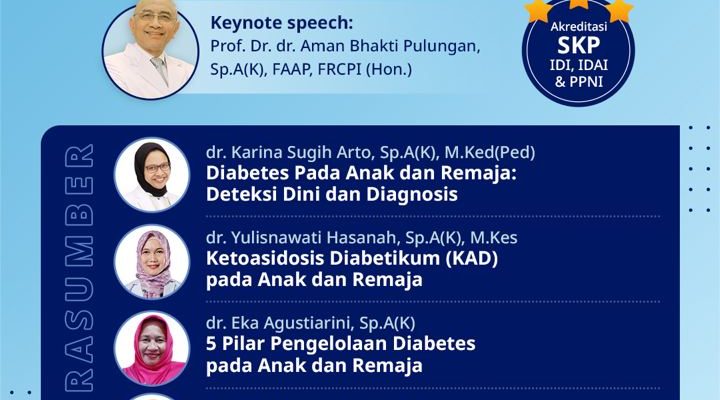 Keynote speech:
Prof. Dr. dr. Aman Bhakti Pulungan, Sp.A(K), FAAP, FRCPI (Hon.)

Akreditasi
SKP
IDI, IDAI & PPNI

RASUMBER

dr. Karina Sugih Arto, Sp.A(K), M.Ked(Ped)
Diabetes Pada Anak dan Remaja: Deteksi Dini dan Diagnosis

dr. Yulisnawati Hasanah, Sp.A(K), M.Kes
Ketoasidosis Diabetikum (KAD) pada Anak dan Remaja

dr. Eka Agustiarini, Sp.A(K)
5 Pilar Pengelolaan Diabetes pada Anak dan Remaja